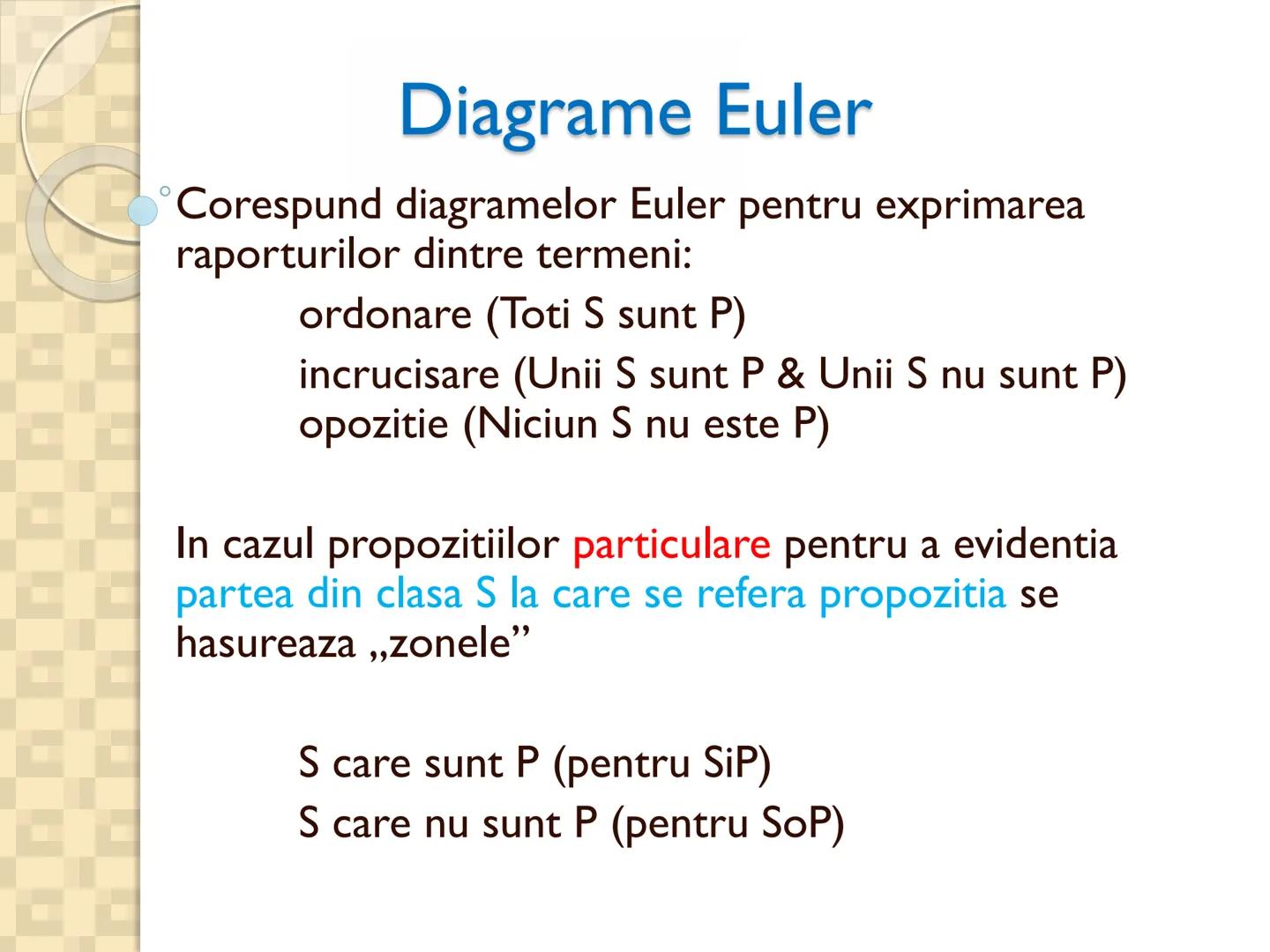 Diagrame Euler

Corespund diagramelor Euler pentru exprimarea raporturilor dintre termeni:

ordonare (Toti S sunt P)

incrucisare (Unii S sunt P & Unii S nu sunt P)
opozitie (Niciun S nu este P)

In cazul propozitiilor particulare pentru a evidentia partea din clasa S la care se refera propozitia se hasureaza „zonele”

S care sunt P (pentru SiP)
S care nu sunt P (pentru SoP)